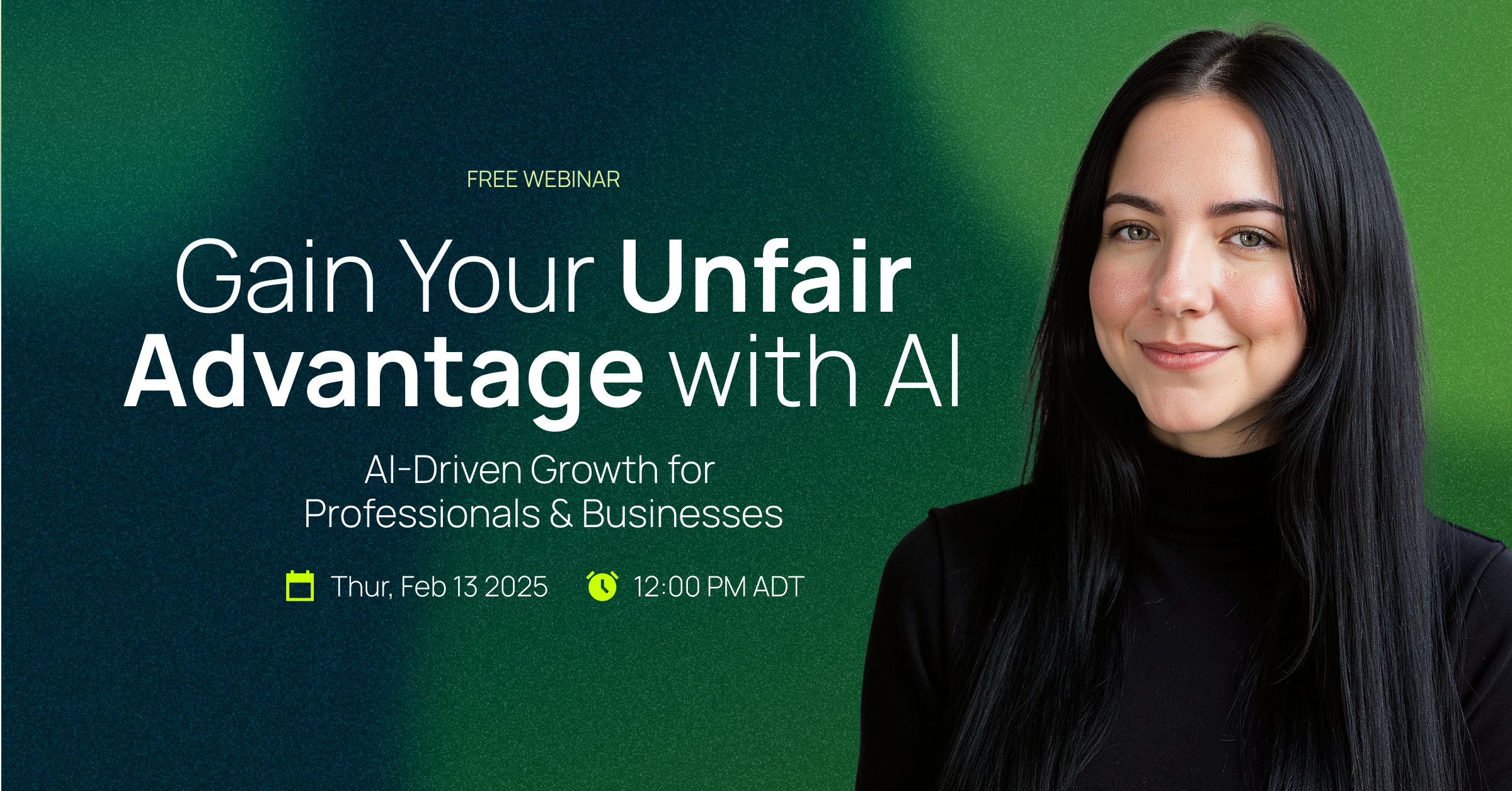 FREE WEBINAR

Gain Your Unfair Advantage with AI

AI-Driven Growth for Professionals & Businesses

Thur, Feb 13 2025 12:00 PM ADT